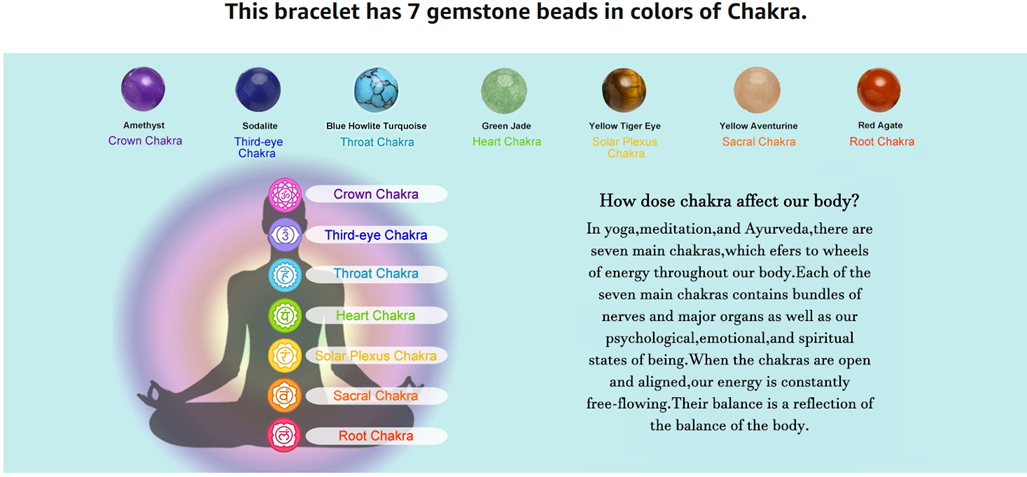 This bracelet has 7 gemstone beads in colors of Chakra.

Amethyst
Crown Chakra

Sodalite
Third-eye Chakra

Blue Howlite Turquoise
Throat Chakra

Green Jade
Heart Chakra

Yellow Tiger Eye
Solar Plexus Chakra

Yellow Aventurine
Sacral Chakra

Red Agate
Root Chakra

Crown Chakra
Third-eye Chakra
Throat Chakra
Heart Chakra
Solar Plexus Chakra
Sacral Chakra
Root Chakra

How dose chakra affect our body?

In yoga,meditation,and Ayurveda,there are seven main chakras,which efers to wheels of energy throughout our body.Each of the seven main chakras contains bundles of nerves and major organs as well as our psychological,emotional,and spiritual states of being.When the chakras are open and aligned,our energy is constantly free-flowing.Their balance is a reflection of the balance of the body.